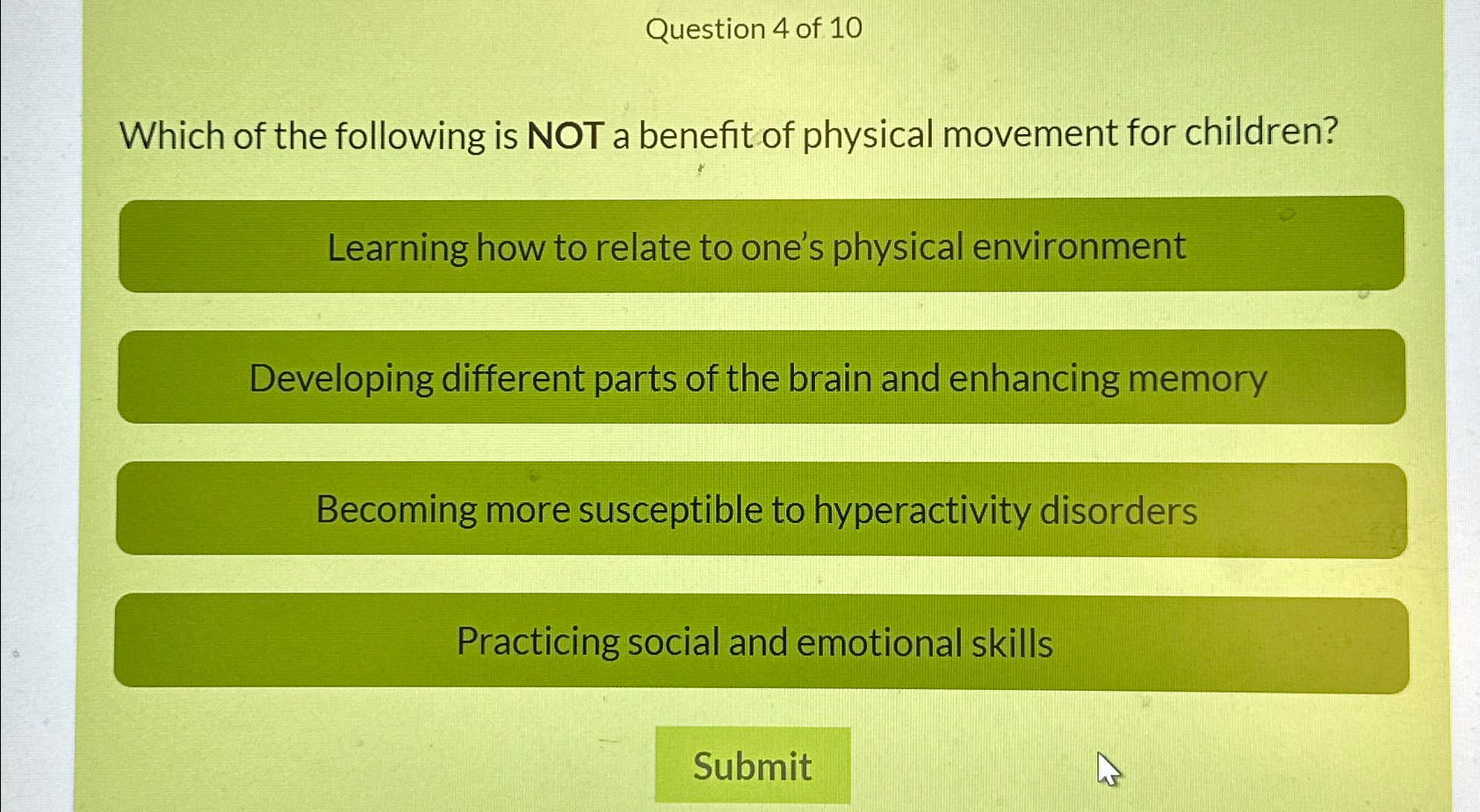 Question 4 of 10

Which of the following is NOT a benefit of physical movement for children?

Learning how to relate to one's physical environment

Developing different parts of the brain and enhancing memory

Becoming more susceptible to hyperactivity disorders

Practicing social and emotional skills

Submit